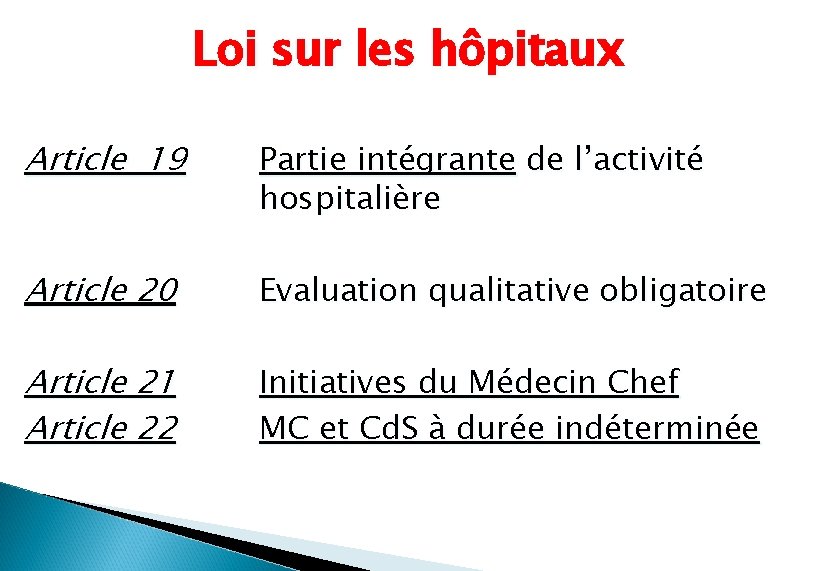 Loi sur les hôpitaux

Article 19 Partie intégrante de l’activité hospitalière

Article 20 Evaluation qualitative obligatoire

Article 21 Initiatives du Médecin Chef
Article 22 MC et CdS à durée indéterminée